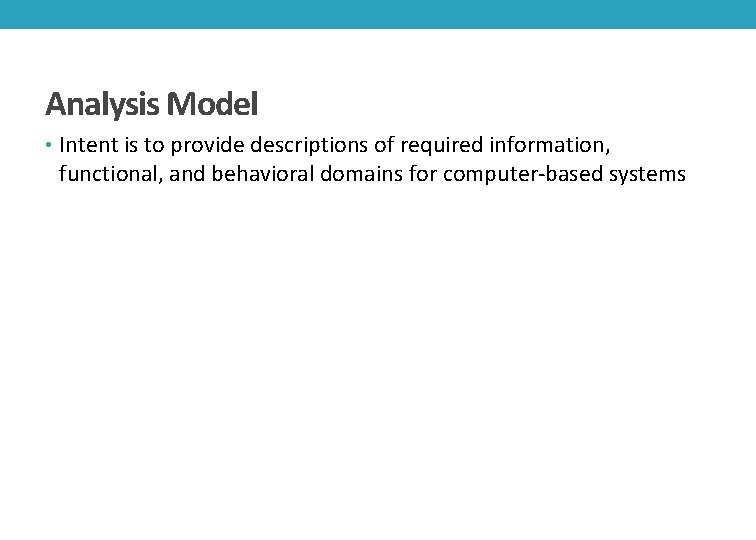 Analysis Model

• Intent is to provide descriptions of required information, functional, and behavioral domains for computer-based systems